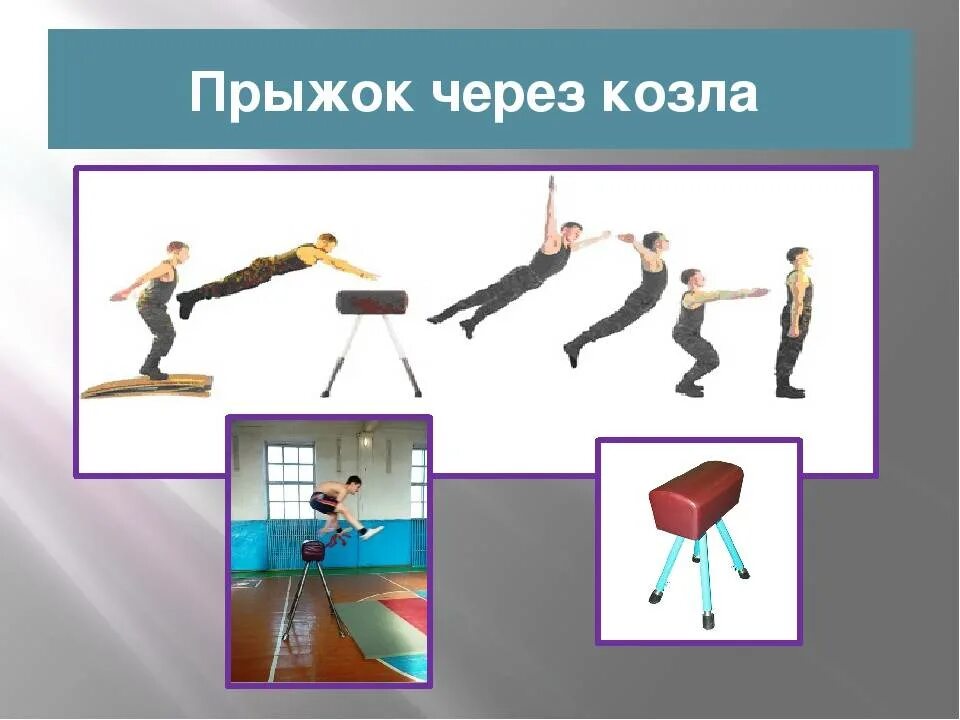 Прыжок через козла